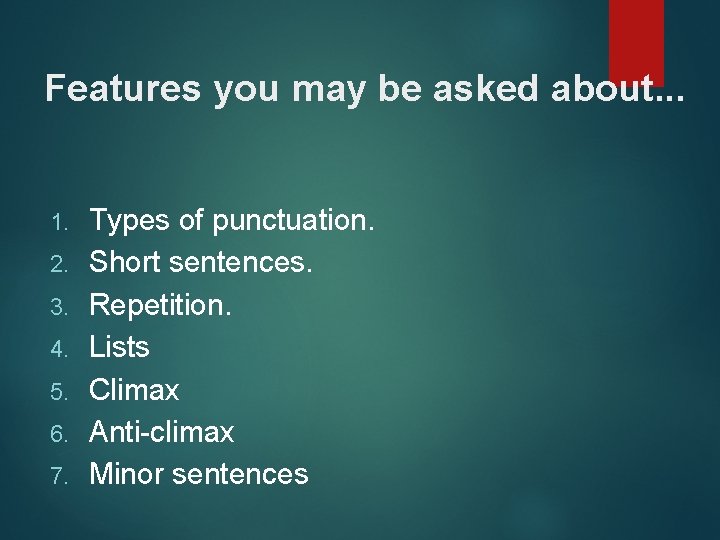 Features you may be asked about...

1. Types of punctuation.
2. Short sentences.
3. Repetition.
4. Lists
5. Climax
6. Anti-climax
7. Minor sentences